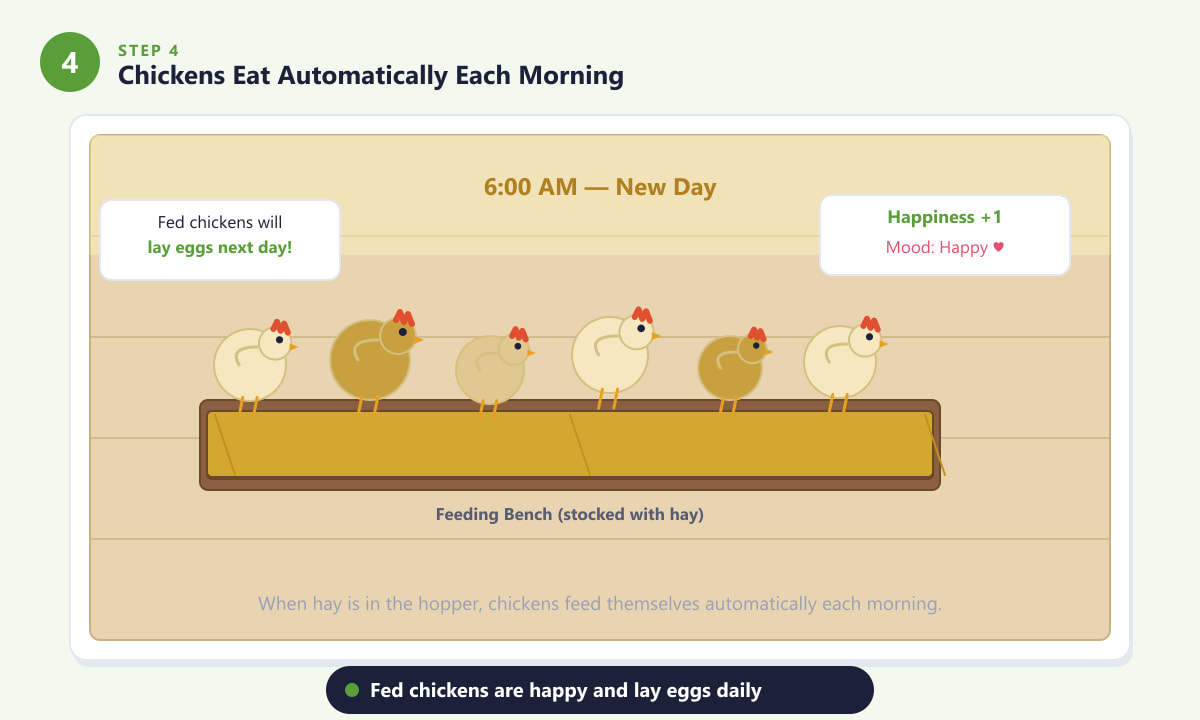 4

STEP 4

Chickens Eat Automatically Each Morning

6:00 AM — New Day

Fed chickens will
lay eggs next day!

Happiness +1
Mood: Happy ♥

Feeding Bench (stocked with hay)

When hay is in the hopper, chickens feed themselves automatically each morning.

Fed chickens are happy and lay eggs daily